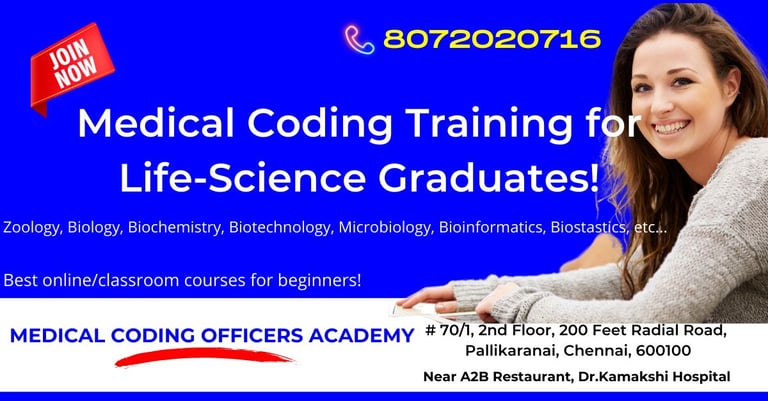 JOIN NOW

8072020716

Medical Coding Training for Life-Science Graduates!

Zoology, Biology, Biochemistry, Biotechnology, Microbiology, Bioinformatics, Biostastics, etc...

Best online/classroom courses for beginners!

MEDICAL CODING OFFICERS ACADEMY

# 70/1, 2nd Floor, 200 Feet Radial Road, Pallikaranai, Chennai, 600100

Near A2B Restaurant, Dr.Kamakshi Hospital